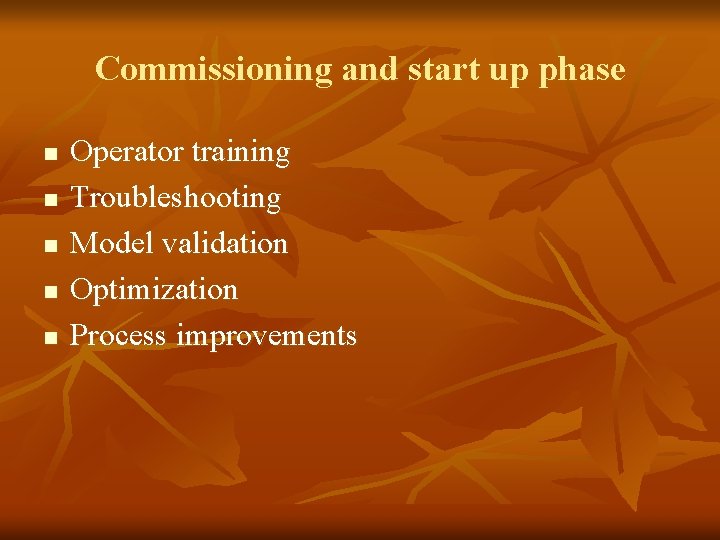 Commissioning and start up phase

- Operator training
- Troubleshooting
- Model validation
- Optimization
- Process improvements